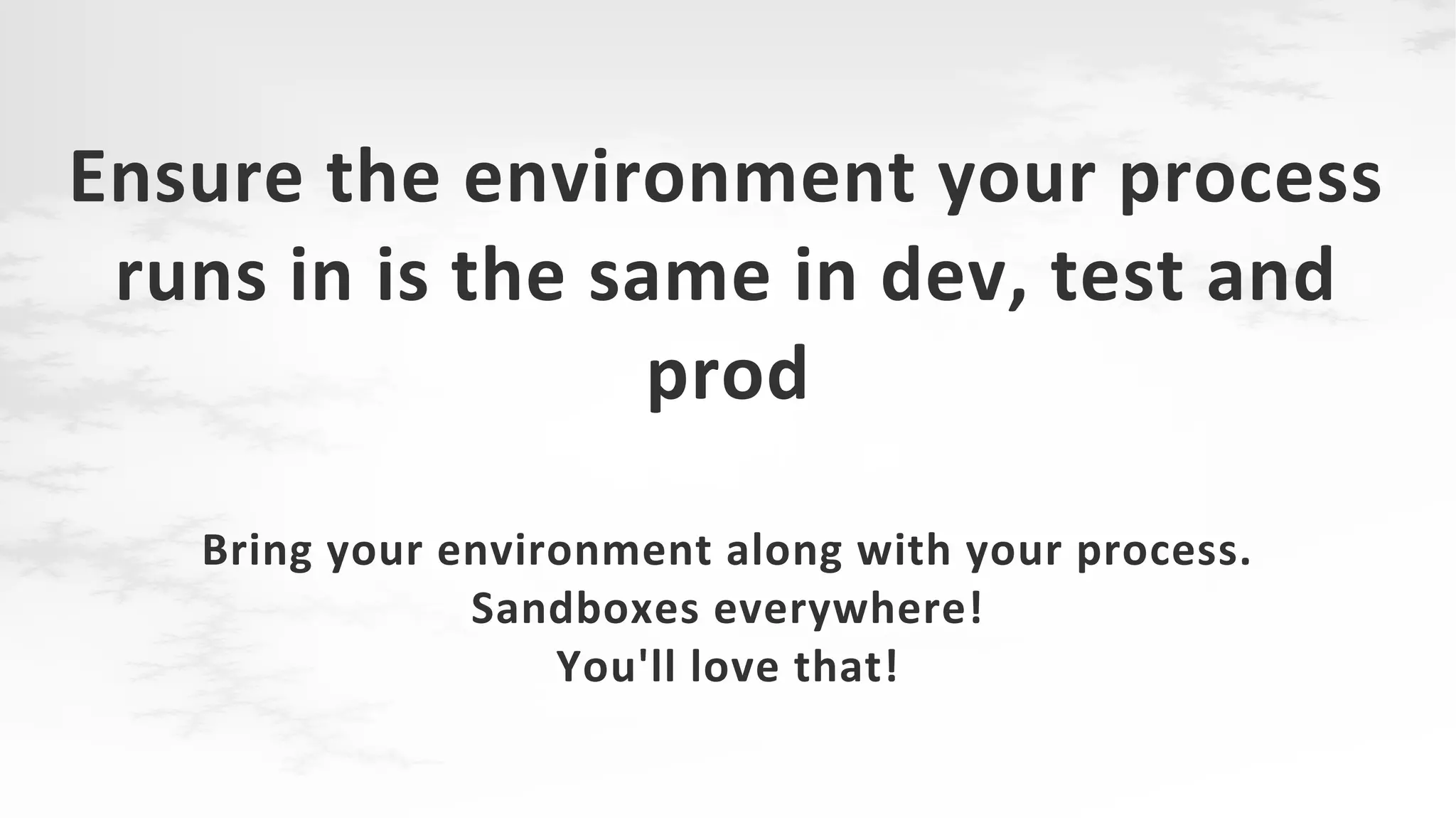 Ensure the environment your process runs in is the same in dev, test and prod

Bring your environment along with your process.
Sandboxes everywhere!
You'll love that!